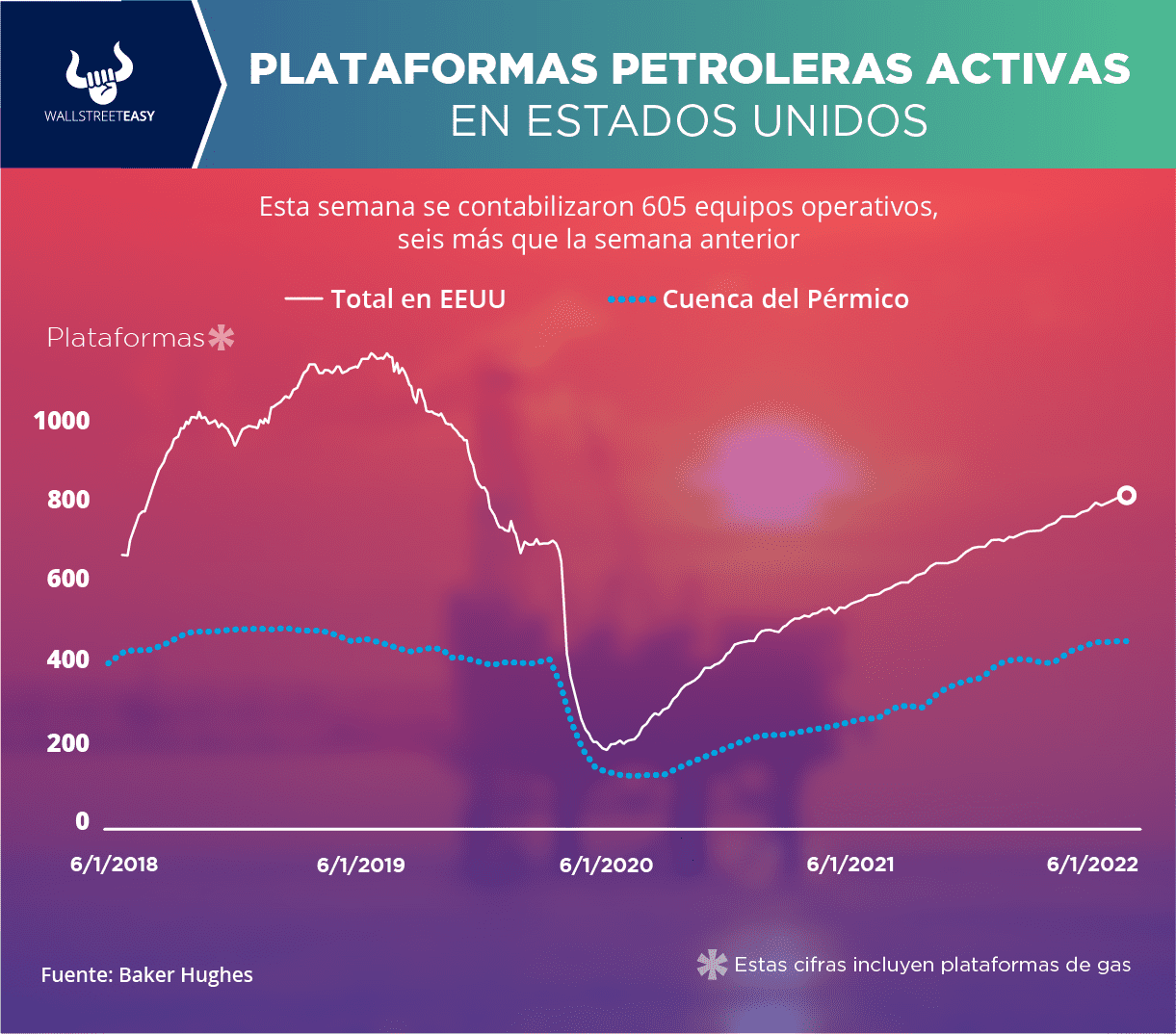 WALLSTREETEASY

PLATAFORMAS PETROLERAS ACTIVAS EN ESTADOS UNIDOS

Esta semana se contabilizaron 605 equipos operativos, seis más que la semana anterior

Total en EEUU
Cuenca del Pérmico

Plataformas*

1000
800
600
400
200
0

6/1/2018
6/1/2019
6/1/2020
6/1/2021
6/1/2022

Fuente: Baker Hughes

* Estas cifras incluyen plataformas de gas